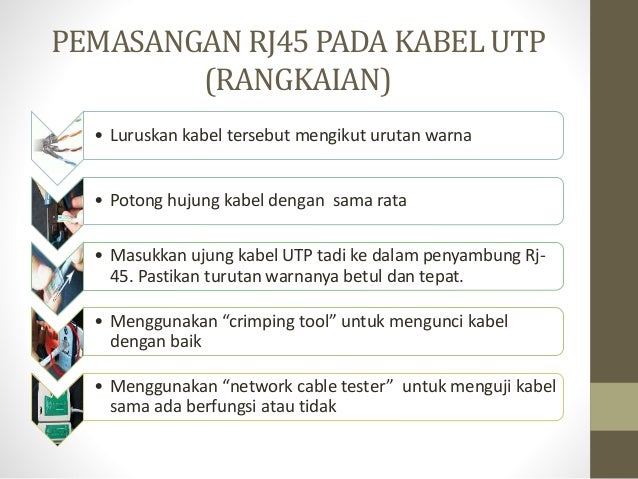 PEMASANGAN RJ45 PADA KABEL UTP (RANGKAIAN)

• Luruskan kabel tersebut mengikut urutan warna

• Potong hujung kabel dengan sama rata

• Masukkan ujung kabel UTP tadi ke dalam penyambung Rj-45. Pastikan turutan warnanya betul dan tepat.

• Menggunakan “crimping tool” untuk mengunci kabel dengan baik

• Menggunakan “network cable tester” untuk menguji kabel sama ada berfungsi atau tidak